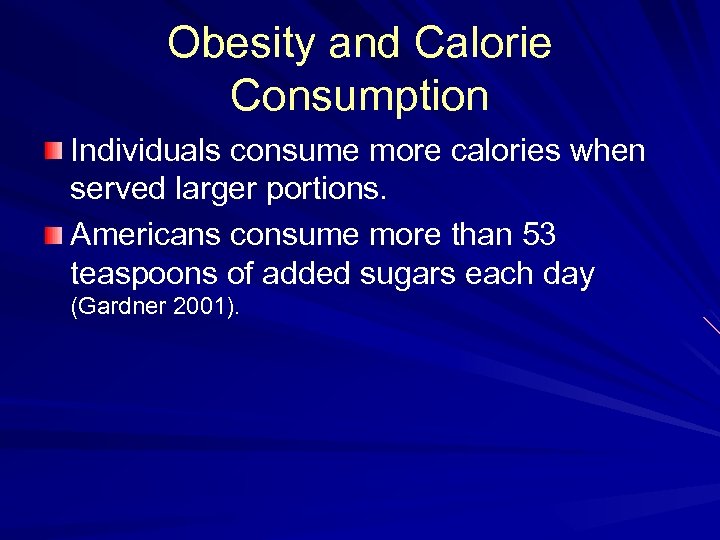 Obesity and Calorie Consumption

Individuals consume more calories when served larger portions.

Americans consume more than 53 teaspoons of added sugars each day (Gardner 2001).